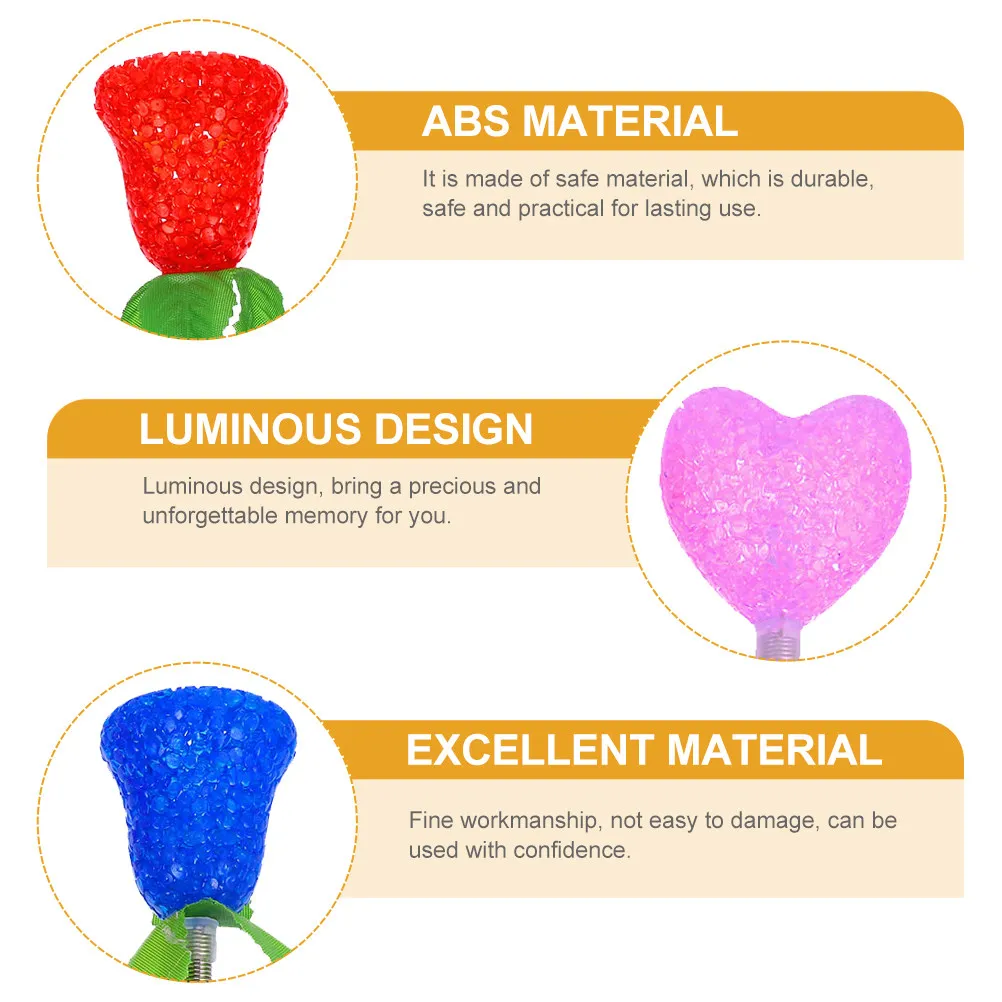 ABS MATERIAL

It is made of safe material, which is durable, safe and practical for lasting use.

LUMINOUS DESIGN

Luminous design, bring a precious and unforgettable memory for you.

EXCELLENT MATERIAL

Fine workmanship, not easy to damage, can be used with confidence.